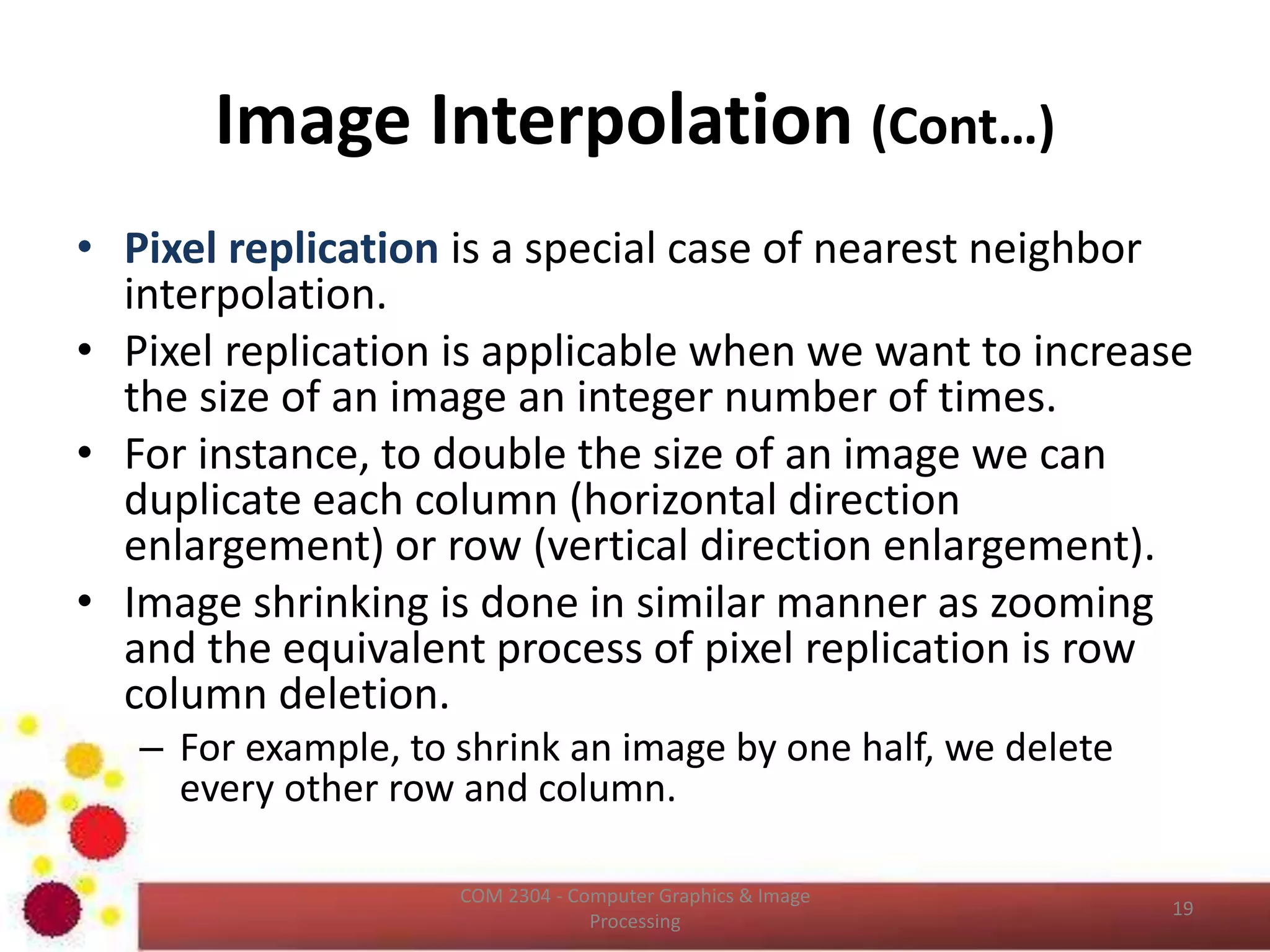 Image Interpolation (Cont…)

• Pixel replication is a special case of nearest neighbor interpolation.
• Pixel replication is applicable when we want to increase the size of an image an integer number of times.
• For instance, to double the size of an image we can duplicate each column (horizontal direction enlargement) or row (vertical direction enlargement).
• Image shrinking is done in similar manner as zooming and the equivalent process of pixel replication is row column deletion.
– For example, to shrink an image by one half, we delete every other row and column.

COM 2304 - Computer Graphics & Image Processing

19